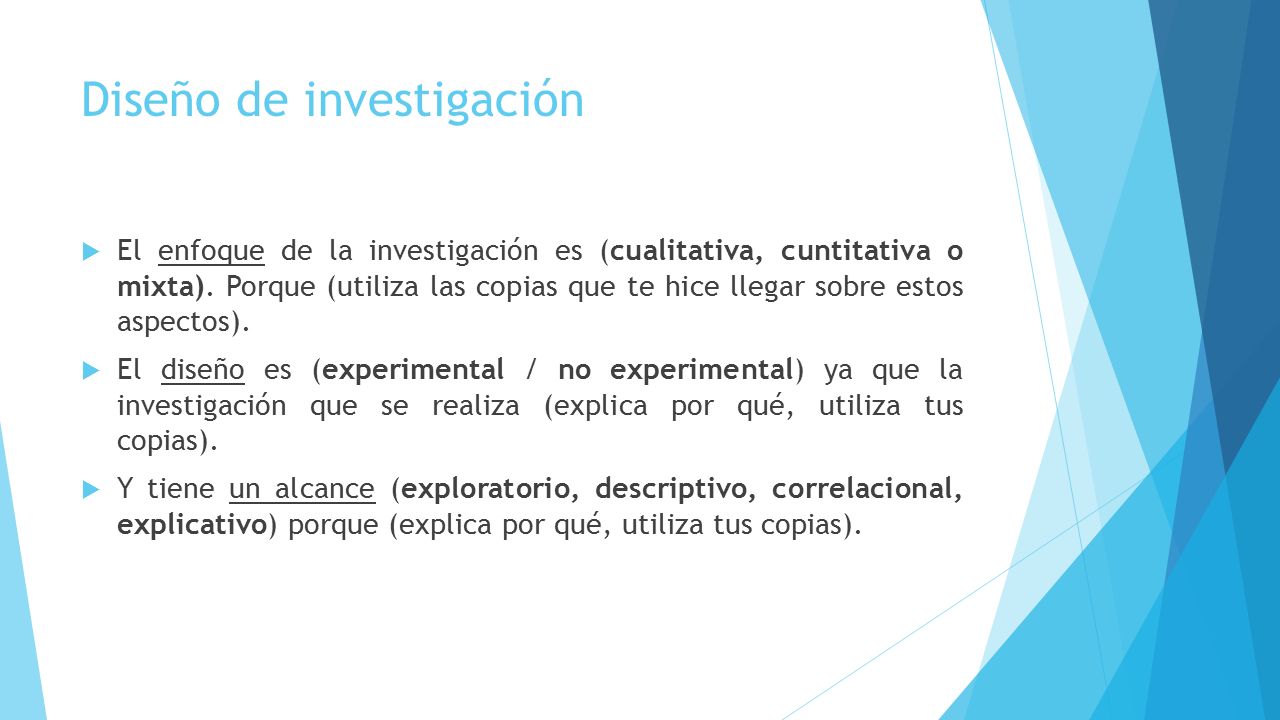 Diseño de investigación

El enfoque de la investigación es (cualitativa, cuntitativa o mixta). Porque (utiliza las copias que te hice llegar sobre estos aspectos).

El diseño es (experimental / no experimental) ya que la investigación que se realiza (explica por qué, utiliza tus copias).

Y tiene un alcance (exploratorio, descriptivo, correlacional, explicativo) porque (explica por qué, utiliza tus copias).